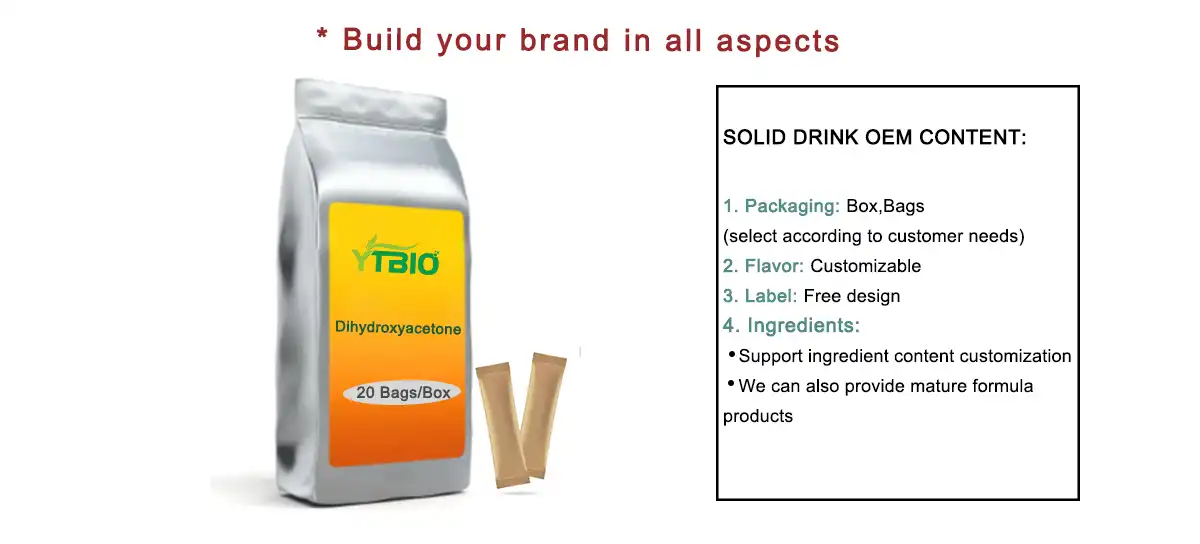 * Build your brand in all aspects

YTBIO

Dihydroxyacetone

20 Bags/Box

SOLID DRINK OEM CONTENT:

1. Packaging: Box,Bags
(select according to customer needs)
2. Flavor: Customizable
3. Label: Free design
4. Ingredients:
•Support ingredient content customization
•We can also provide mature formula products